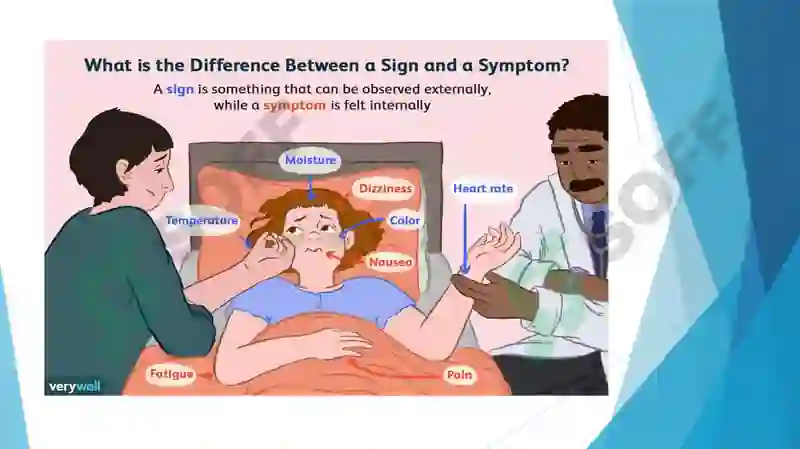 What is the Difference Between a Sign and a Symptom?

A sign is something that can be observed externally, while a symptom is felt internally

Moisture

Dizziness

Heart rate

Temperature

Color

Nausea

Fatigue

Pain

verywell

SOFF